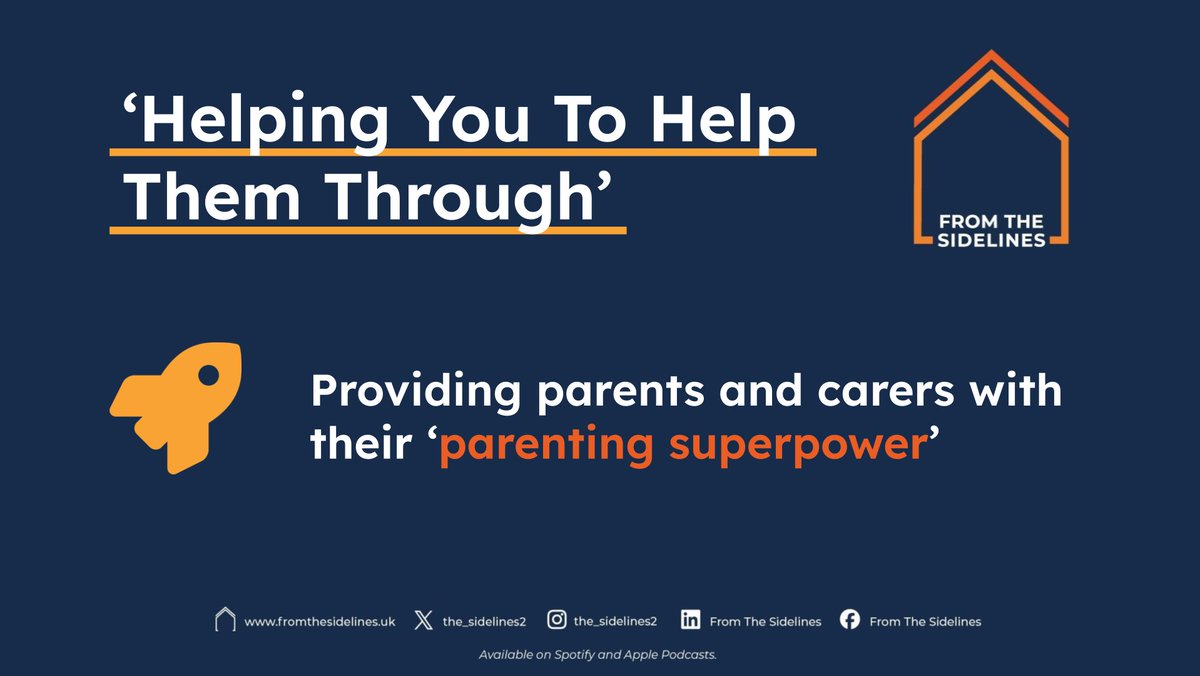 ‘Helping You To Help Them Through’

FROM THE SIDELINES

Providing parents and carers with their ‘parenting superpower’

www.fromthesidelines.uk the_sidelines2 the_sidelines2 From The Sidelines From The Sidelines

Available on Spotify and Apple Podcasts.